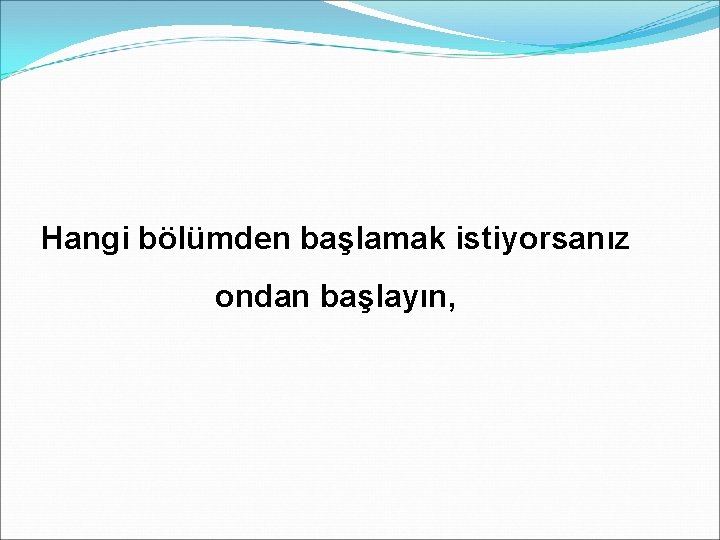 Hangi bölümden başlamak istiyorsanız

ondan başlayın,